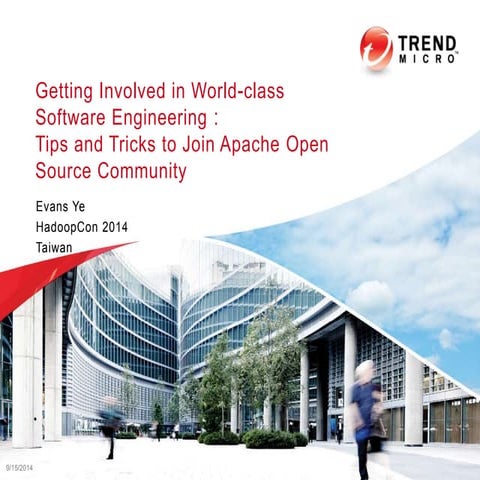 TREND MICRO™

Getting Involved in World-class Software Engineering : Tips and Tricks to Join Apache Open Source Community

Evans Ye
HadoopCon 2014
Taiwan

9/15/2014